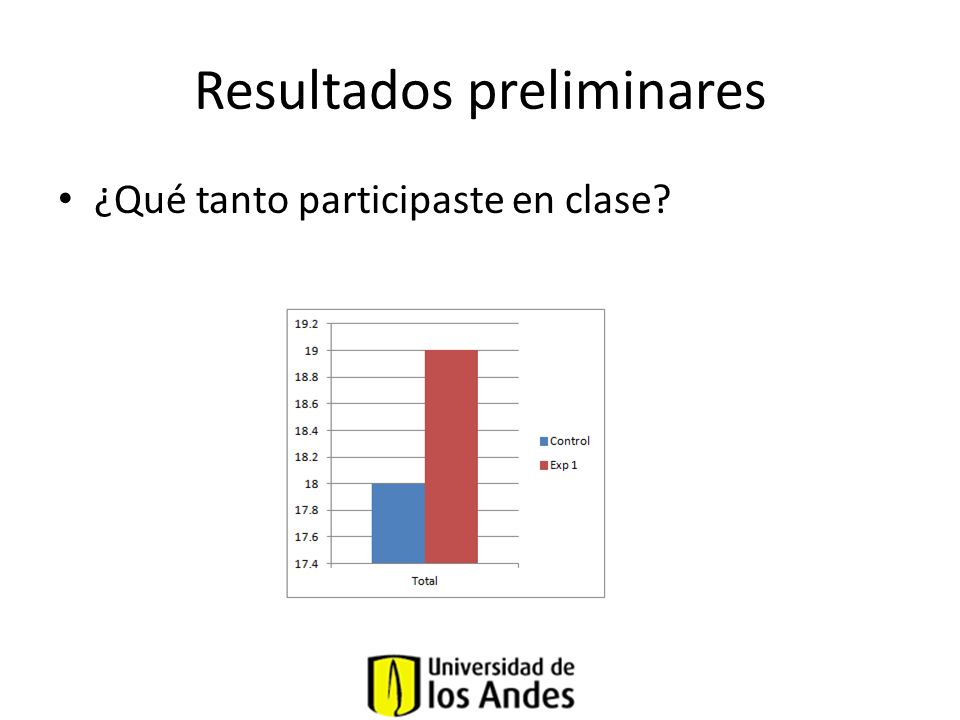 Resultados preliminares

• ¿Qué tanto participaste en clase?

19.2
19
18.8
18.6
18.4
18.2
18
17.8
17.6
17.4
Total
Control
Exp 1

Universidad de
los Andes